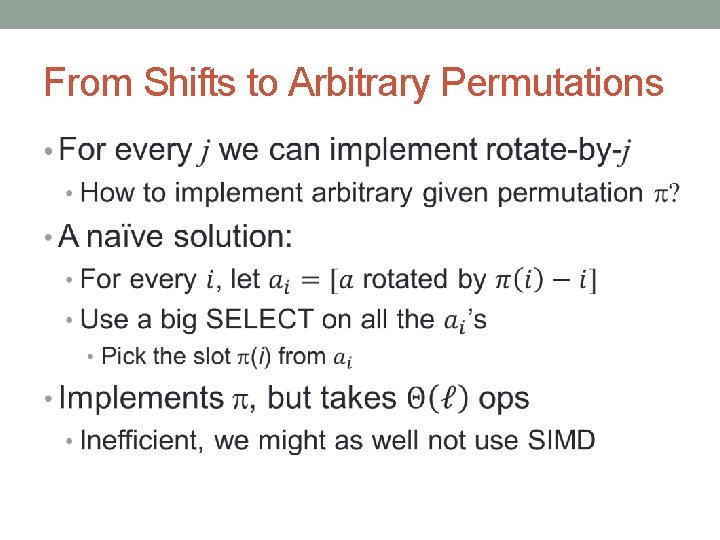 From Shifts to Arbitrary Permutations

• For every $j$ we can implement rotate-by-$j$
  • How to implement arbitrary given permutation $\pi$?

• A naïve solution:
  • For every $i$, let $a_i = [a$ rotated by $\pi(i) - i]$
  • Use a big SELECT on all the $a_i$'s
    • Pick the slot $\pi(i)$ from $a_i$

• Implements $\pi$, but takes $\Theta(\ell)$ ops
  • Inefficient, we might as well not use SIMD